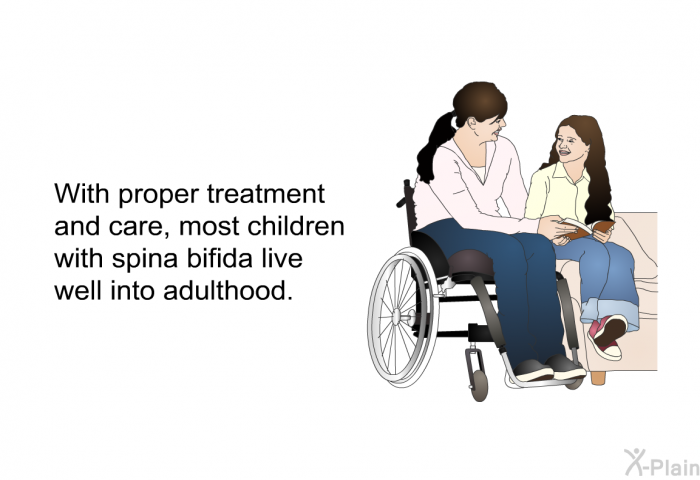 With proper treatment and care, most children with spina bifida live well into adulthood.

X-Plain